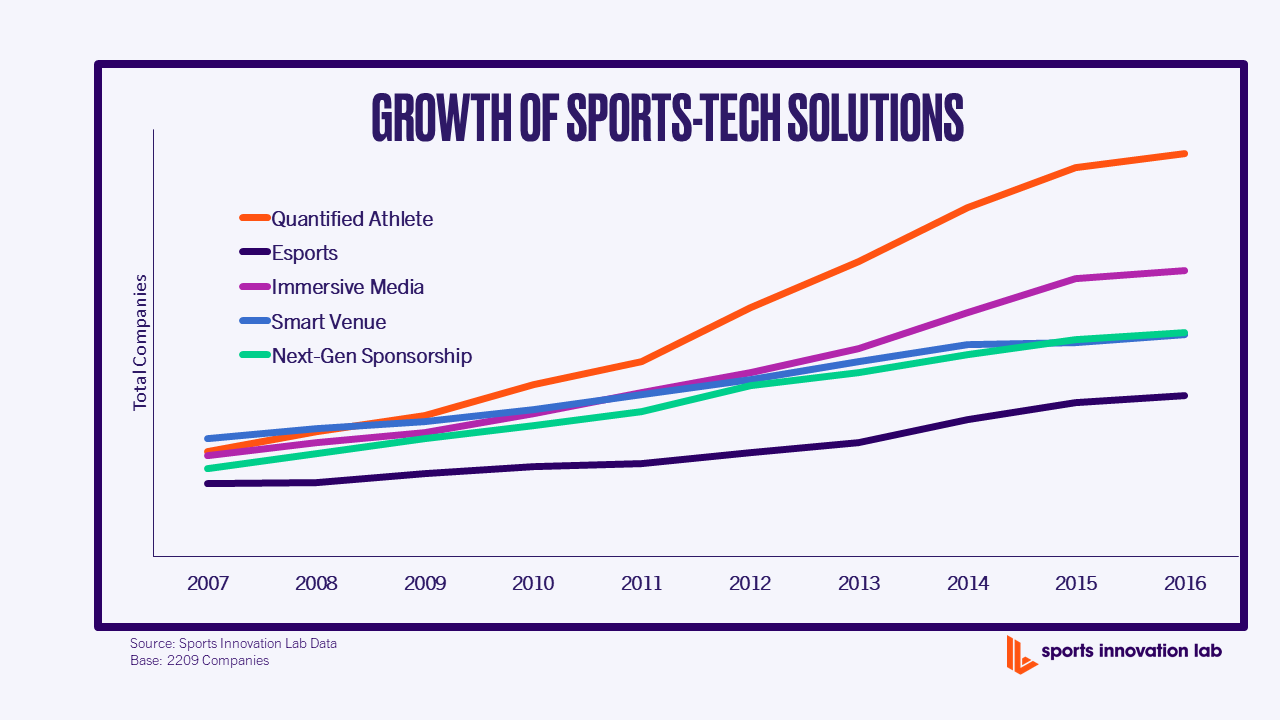 GROWTH OF SPORTS-TECH SOLUTIONS

Quantified Athlete
Esports
Immersive Media
Smart Venue
Next-Gen Sponsorship

Total Companies

2007
2008
2009
2010
2011
2012
2013
2014
2015
2016

Source: Sports Innovation Lab Data
Base: 2209 Companies

sports innovation lab